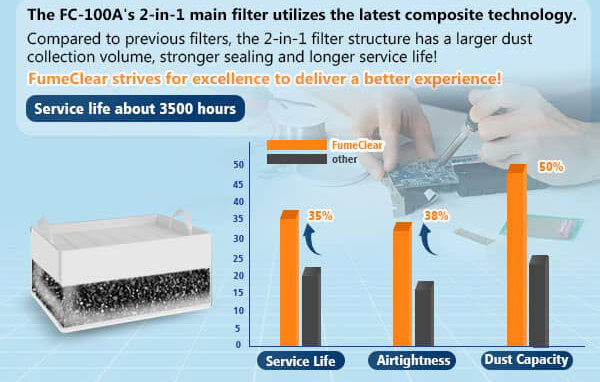 The FC-100A's 2-in-1 main filter utilizes the latest composite technology.

Compared to previous filters, the 2-in-1 filter structure has a larger dust collection volume, stronger sealing and longer service life!

FumeClear strives for excellence to deliver a better experience!

Service life about 3500 hours

FumeClear
other

50
45
40
35
30
25
20
15
10
5
0

35%
38%
50%

Service Life
Airtightness
Dust Capacity